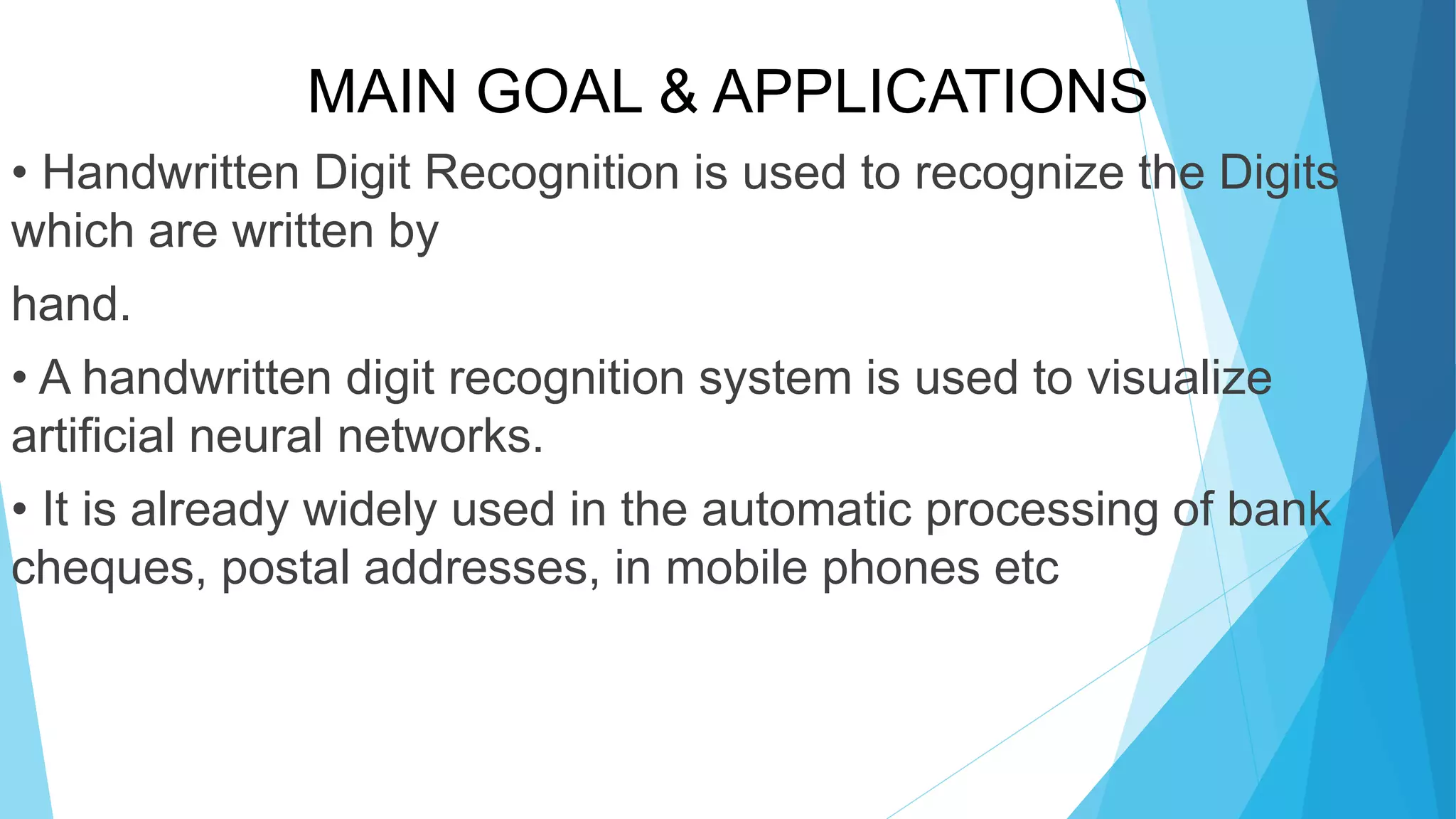 MAIN GOAL & APPLICATIONS

• Handwritten Digit Recognition is used to recognize the Digits which are written by

hand.

• A handwritten digit recognition system is used to visualize artificial neural networks.

• It is already widely used in the automatic processing of bank cheques, postal addresses, in mobile phones etc